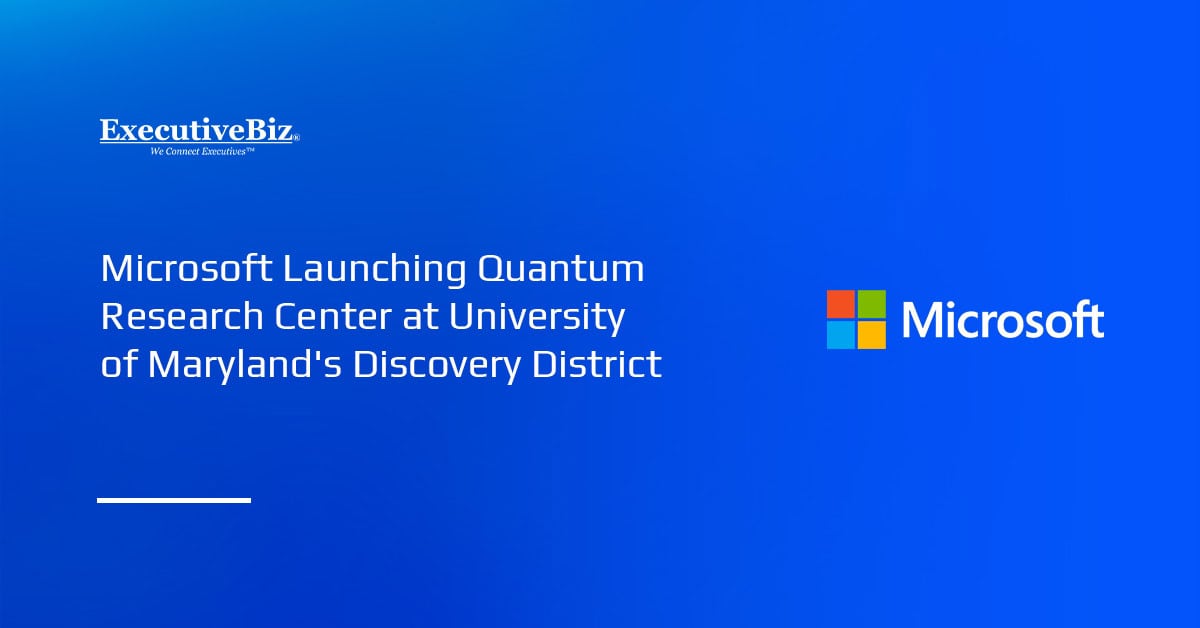 ExecutiveBiz®
We Connect Executives™

Microsoft Launching Quantum Research Center at University of Maryland's Discovery District

Microsoft